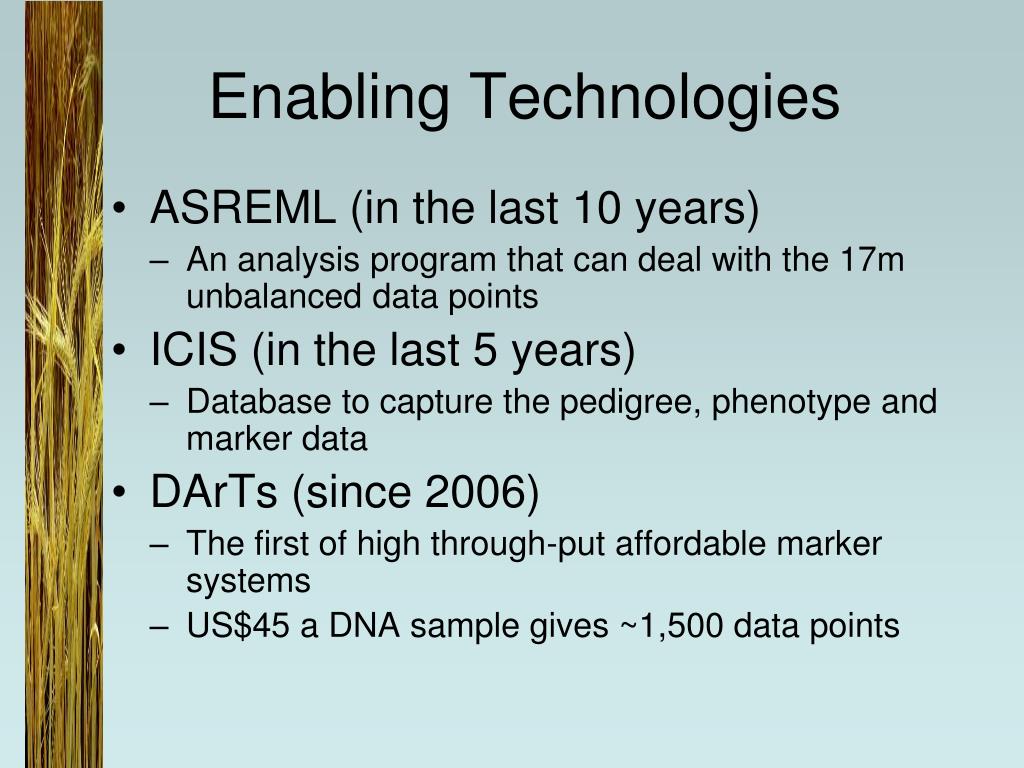 Enabling Technologies

• ASREML (in the last 10 years)
– An analysis program that can deal with the 17m unbalanced data points
• ICIS (in the last 5 years)
– Database to capture the pedigree, phenotype and marker data
• DArTs (since 2006)
– The first of high through-put affordable marker systems
– US\$45 a DNA sample gives ~1,500 data points